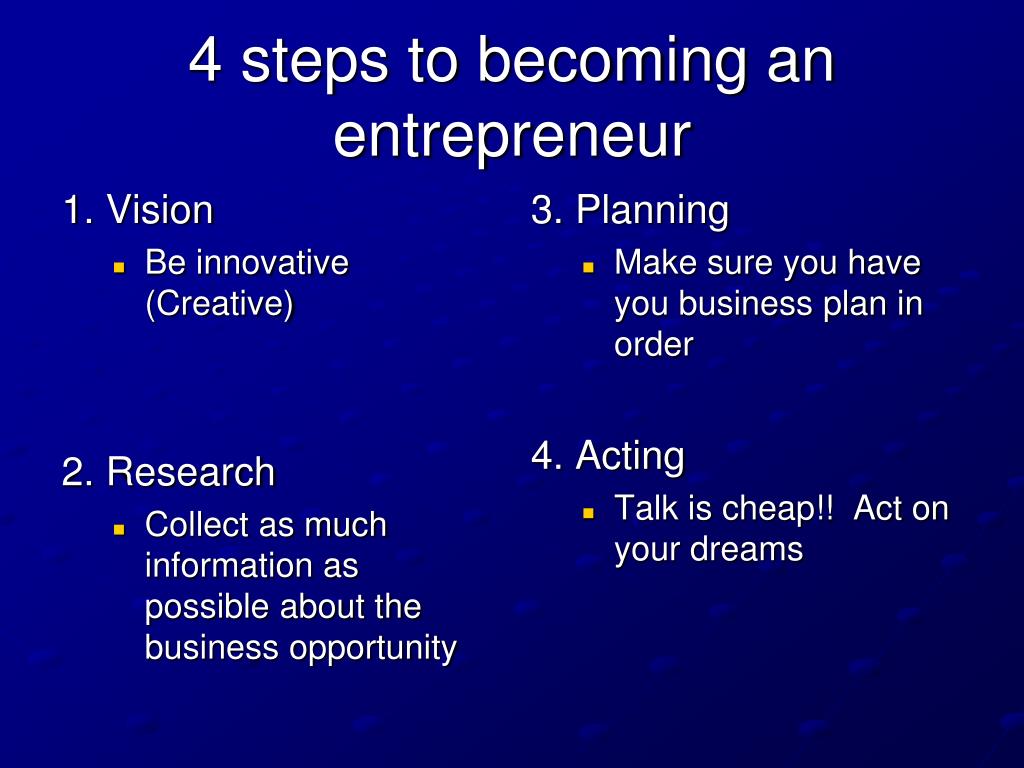 4 steps to becoming an entrepreneur

1. Vision
- Be innovative (Creative)

2. Research
- Collect as much information as possible about the business opportunity

3. Planning
- Make sure you have you business plan in order

4. Acting
- Talk is cheap!! Act on your dreams